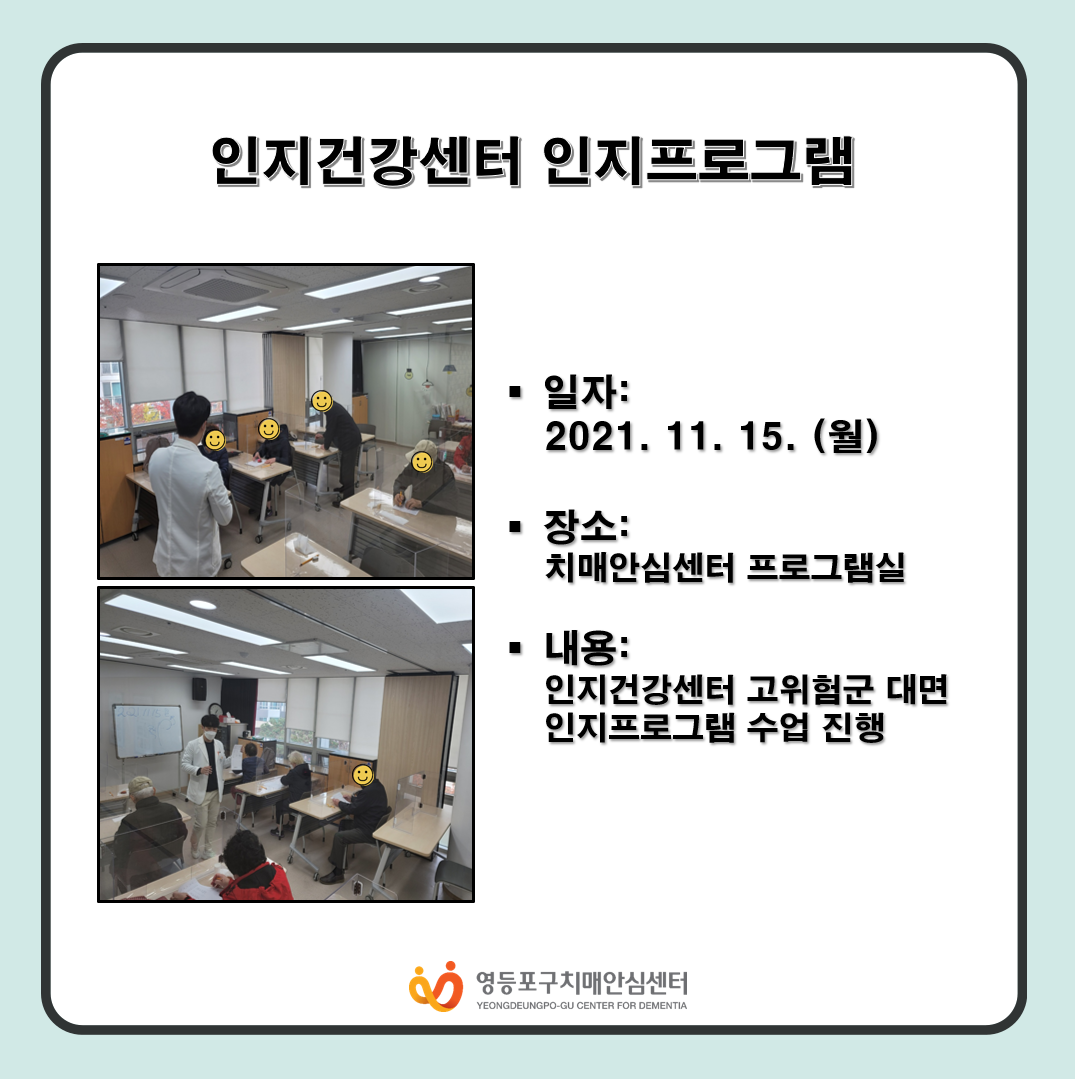 인지건강센터 인지프로그램

▪ 일자:
2021. 11. 15. (월)

▪ 장소:
치매안심센터 프로그램실

▪ 내용:
인지건강센터 고위험군 대면 인지프로그램 수업 진행

영등포구치매안심센터
YEONGDEUNGPO-GU CENTER FOR DEMENTIA